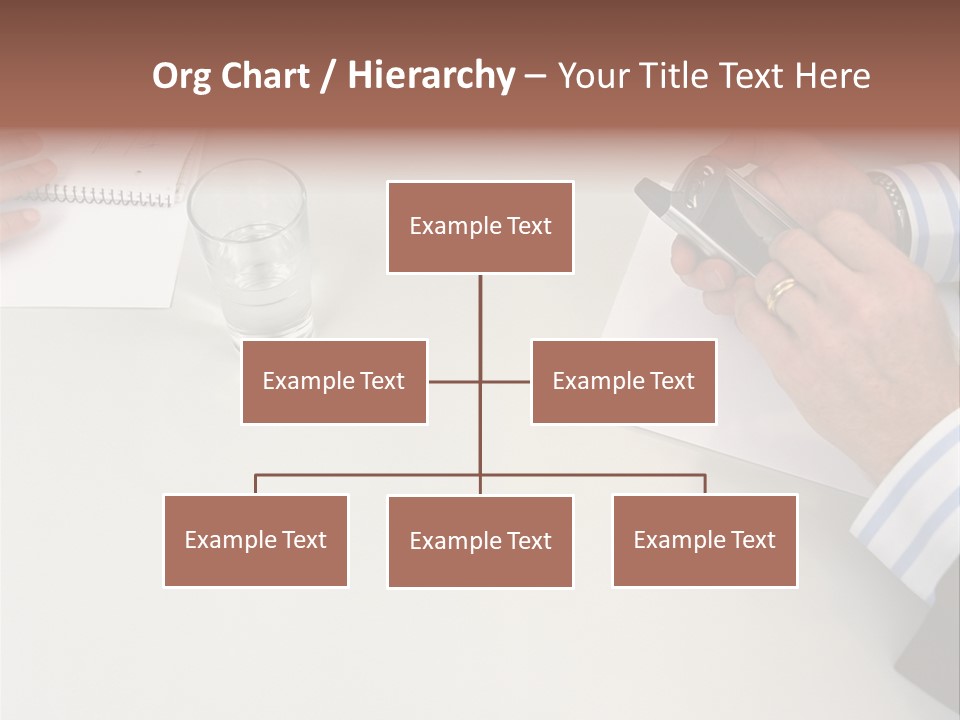 Org Chart / Hierarchy – Your Title Text Here

Example Text

Example Text

Example Text

Example Text

Example Text

Example Text